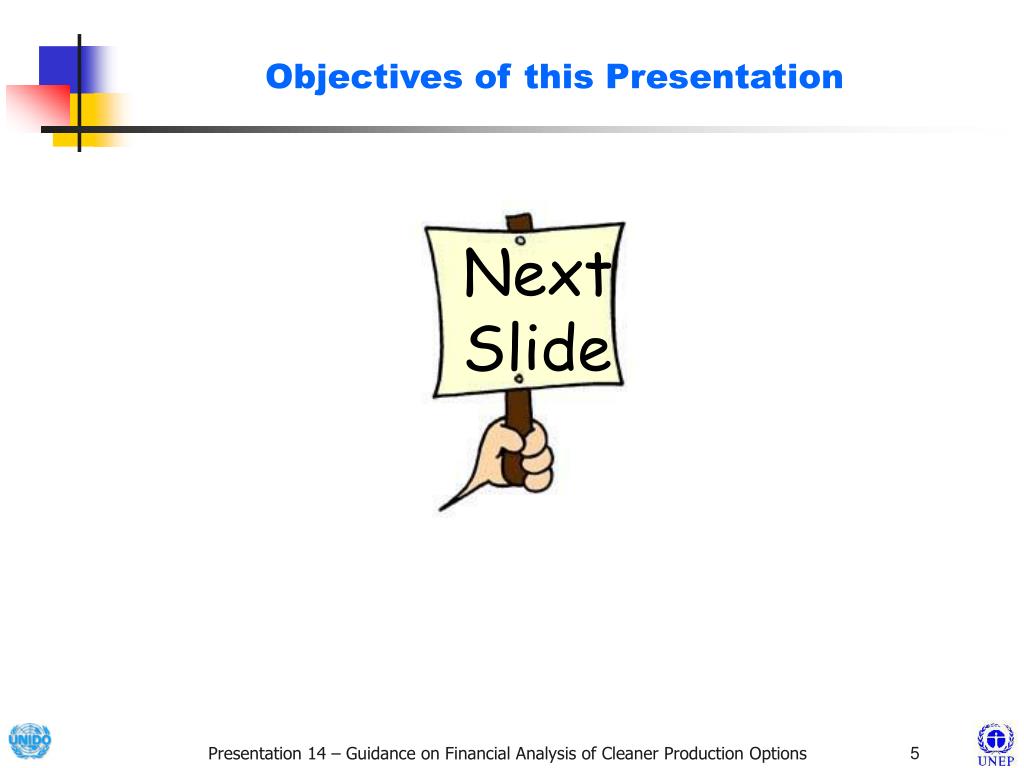 Objectives of this Presentation

Next Slide

UNIDO

Presentation 14 – Guidance on Financial Analysis of Cleaner Production Options

5

UNEP